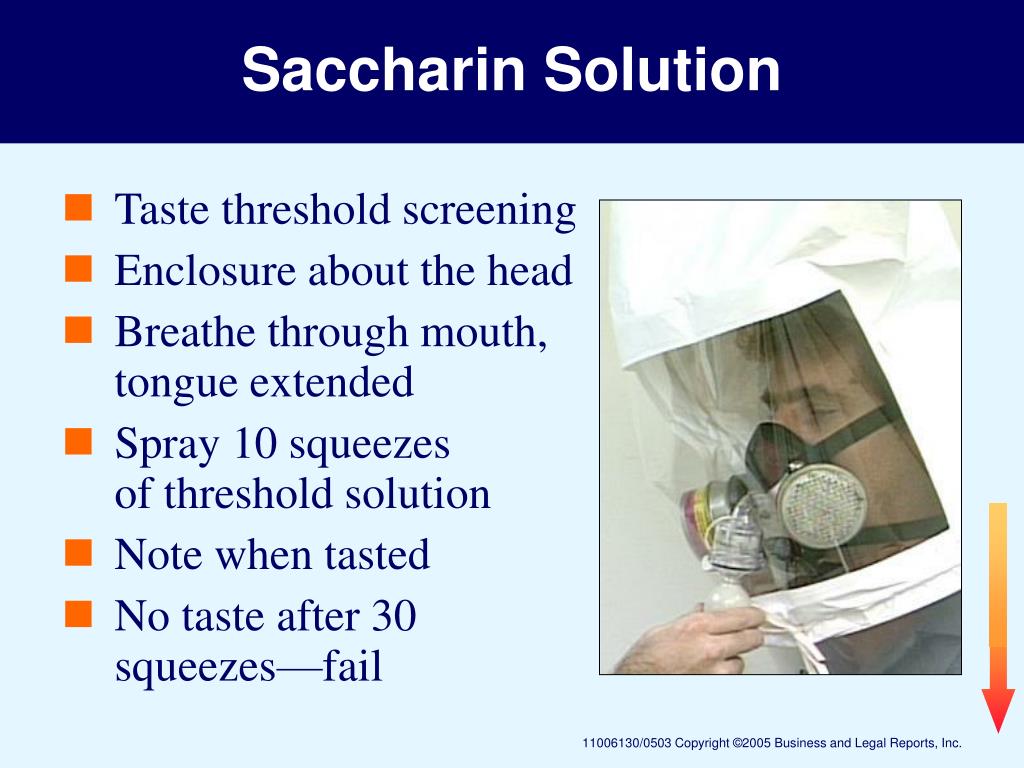 Saccharin Solution

- Taste threshold screening
- Enclosure about the head
- Breathe through mouth, tongue extended
- Spray 10 squeezes of threshold solution
- Note when tasted
- No taste after 30 squeezes—fail

11006130/0503 Copyright ©2005 Business and Legal Reports, Inc.